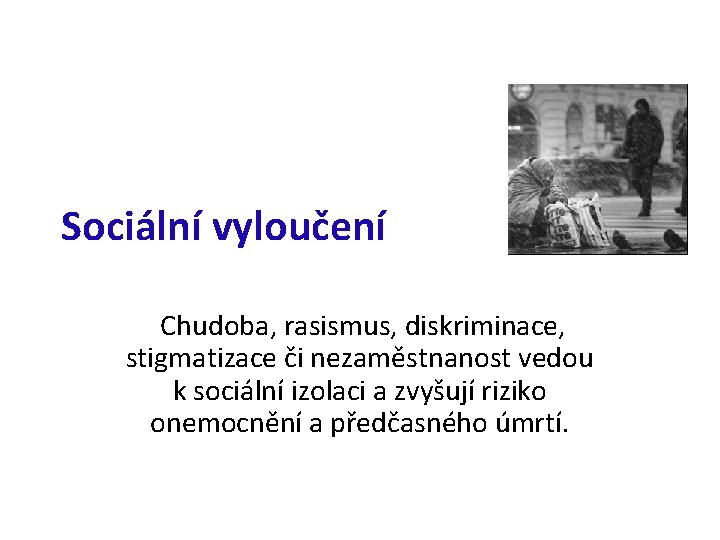 Sociální vyloučení

Chudoba, rasismus, diskriminace, stigmatizace či nezaměstnanost vedou k sociální izolaci a zvyšují riziko onemocnění a předčasného úmrtí.